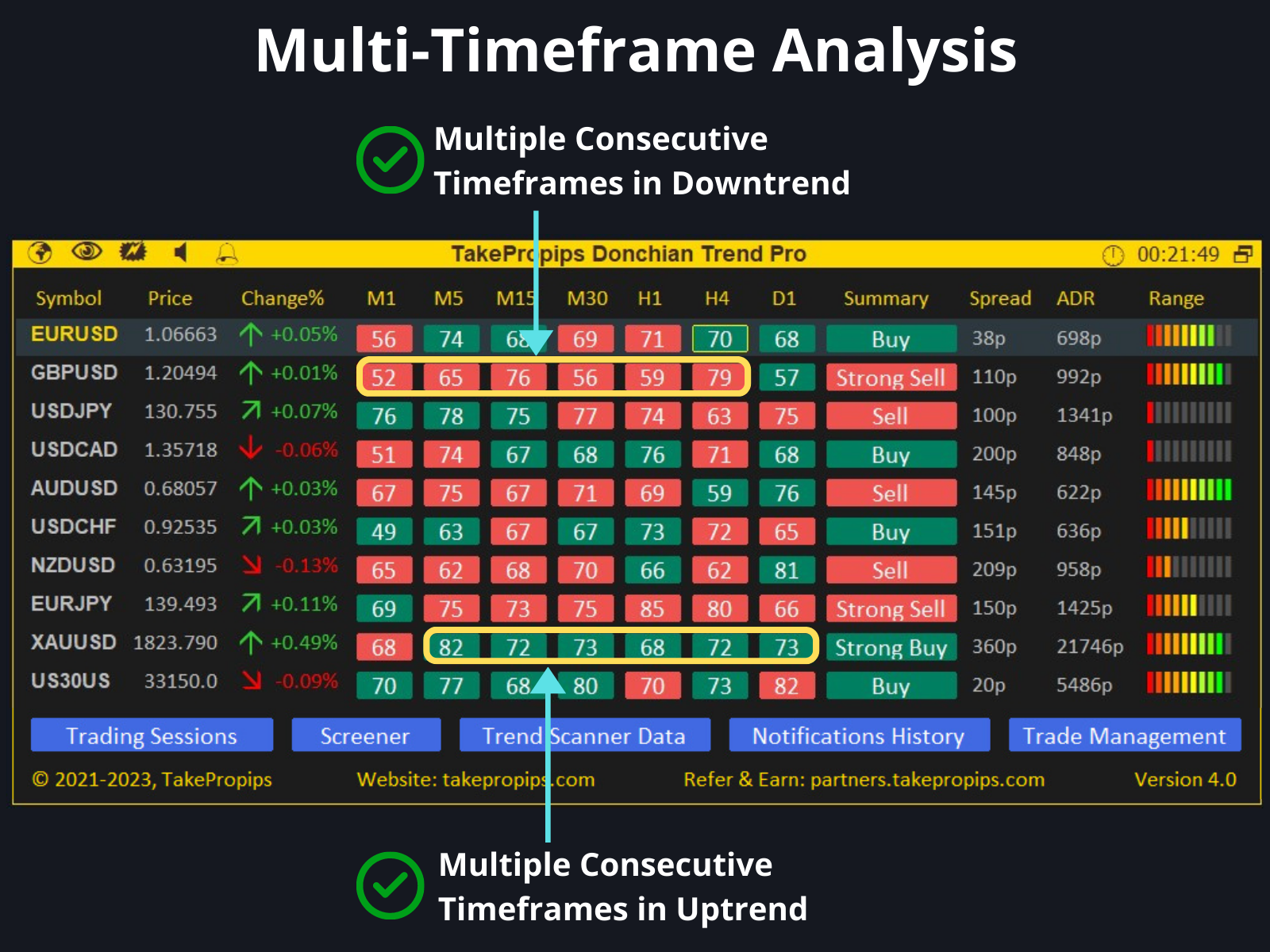 Multi-Timeframe Analysis

Multiple Consecutive Timeframes in Downtrend

TakePropips Donchian Trend Pro 00:21:49

| Symbol | Price | Change% | M1 | M5 | M15 | M30 | H1 | H4 | D1 | Summary | Spread | ADR | Range |
|---|---|---|---|---|---|---|---|---|---|---|---|---|---|
| EURUSD | 1.06663 | +0.05% | 56 | 74 | 68 | 69 | 71 | 70 | 68 | Buy | 38p | 698p | |
| GBPUSD | 1.20494 | +0.01% | 52 | 65 | 76 | 56 | 59 | 79 | 57 | Strong Sell | 110p | 992p | |
| USDJPY | 130.755 | +0.07% | 76 | 78 | 75 | 77 | 74 | 63 | 75 | Sell | 100p | 1341p | |
| USDCAD | 1.35718 | -0.06% | 51 | 74 | 67 | 68 | 76 | 71 | 68 | Buy | 200p | 848p | |
| AUDUSD | 0.68057 | +0.03% | 67 | 75 | 67 | 71 | 69 | 59 | 76 | Sell | 145p | 622p | |
| USDCHF | 0.92535 | +0.03% | 49 | 63 | 67 | 67 | 73 | 72 | 65 | Buy | 151p | 636p | |
| NZDUSD | 0.63195 | -0.13% | 65 | 62 | 68 | 70 | 66 | 62 | 81 | Sell | 209p | 958p | |
| EURJPY | 139.493 | +0.11% | 69 | 75 | 73 | 75 | 85 | 80 | 66 | Strong Sell | 150p | 1425p | |
| XAUUSD | 1823.790 | +0.49% | 68 | 82 | 72 | 73 | 68 | 72 | 73 | Strong Buy | 360p | 21746p | |
| US30US | 33150.0 | -0.09% | 70 | 77 | 68 | 80 | 70 | 73 | 82 | Buy | 20p | 5486p | |

Trading Sessions Screener Trend Scanner Data Notifications History Trade Management

© 2021-2023, TakePropips Website: takepropips.com Refer & Earn: partners.takepropips.com Version 4.0

Multiple Consecutive Timeframes in Uptrend